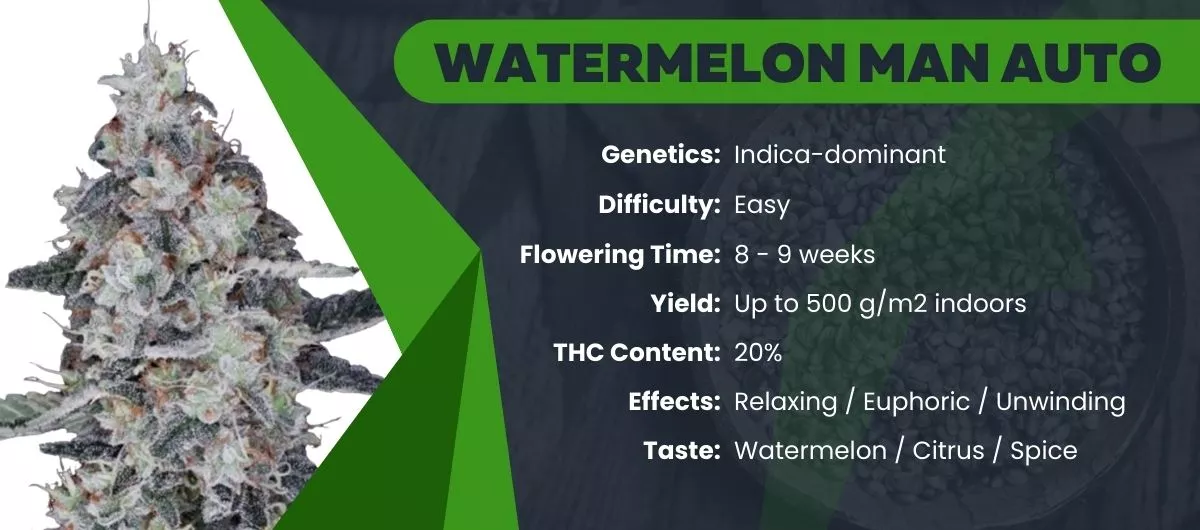 WATERMELON MAN AUTO

Genetics: Indica-dominant

Difficulty: Easy

Flowering Time: 8 - 9 weeks

Yield: Up to 500 g/m2 indoors

THC Content: 20%

Effects: Relaxing / Euphoric / Unwinding

Taste: Watermelon / Citrus / Spice